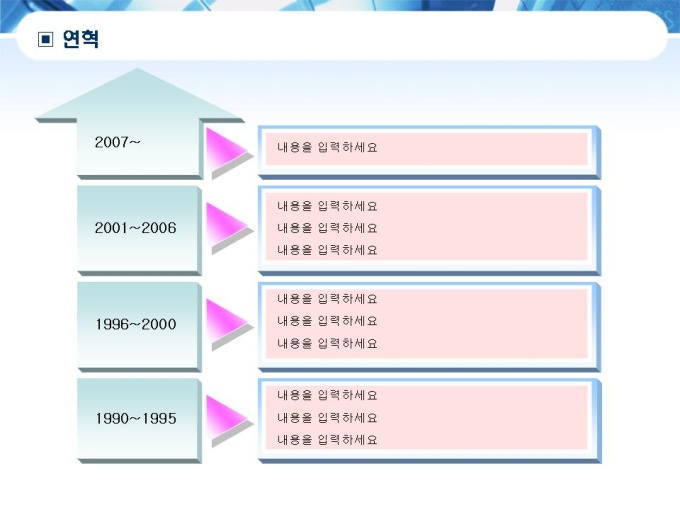 ▣ 연혁

2007~

내용을 입력하세요

2001~2006

내용을 입력하세요
내용을 입력하세요
내용을 입력하세요

1996~2000

내용을 입력하세요
내용을 입력하세요
내용을 입력하세요

1990~1995

내용을 입력하세요
내용을 입력하세요
내용을 입력하세요